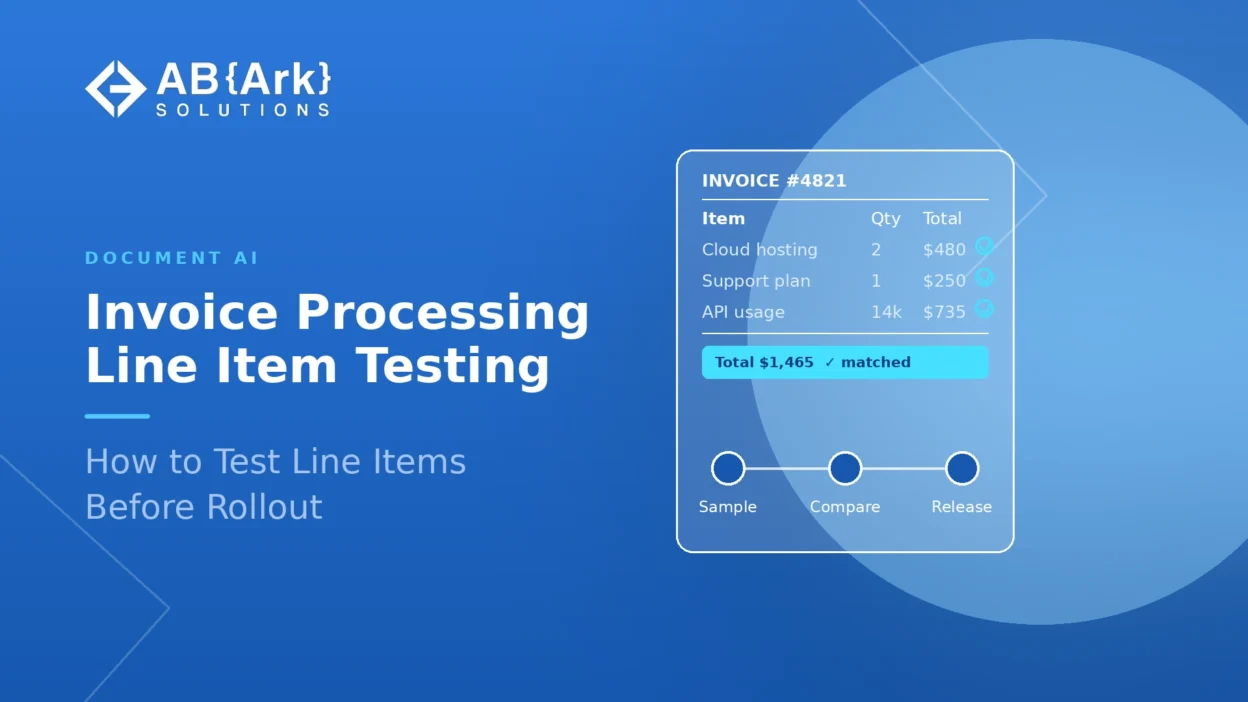 AB{Ark}
SOLUTIONS

DOCUMENT AI

Invoice Processing Line Item Testing

How to Test Line Items Before Rollout

INVOICE #4821

| Item | Qty | Total |
|---|---|---|
| Cloud hosting | 2 | $480 |
| Support plan | 1 | $250 |
| API usage | 14k | $735 |

Total $1,465 ✓ matched

Sample
Compare
Release